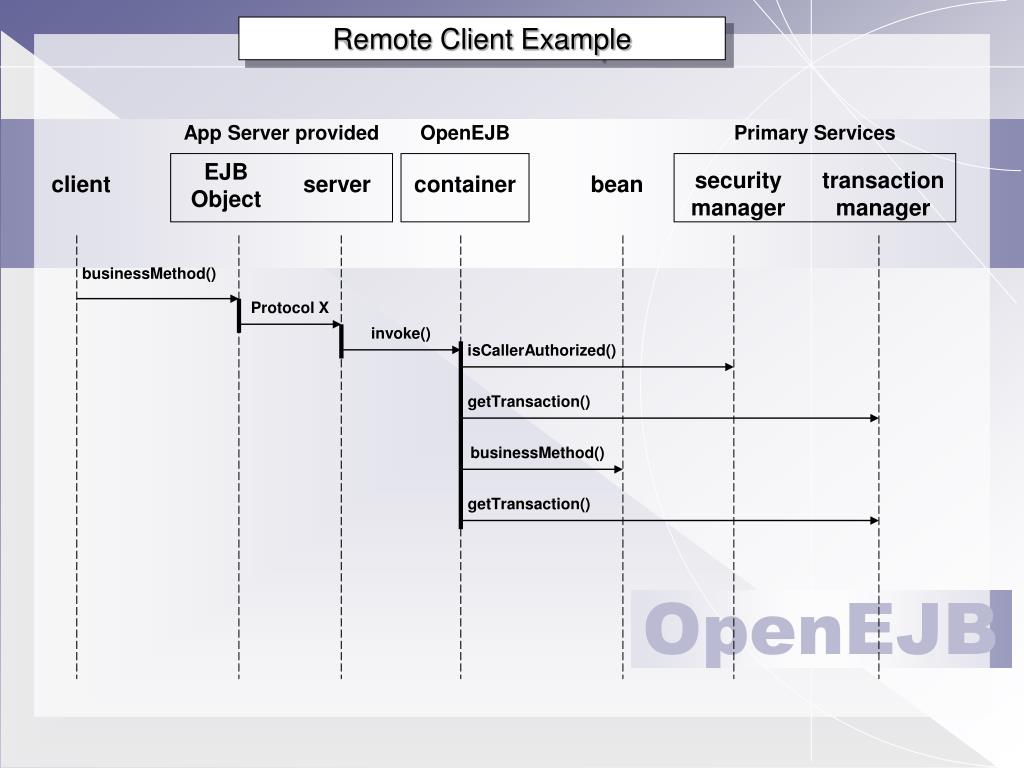 Remote Client Example

App Server provided

OpenEJB

Primary Services

client

EJB Object

server

container

bean

security manager

transaction manager

businessMethod()

Protocol X

invoke()

isCallerAuthorized()

getTransaction()

businessMethod()

getTransaction()

OpenEJB